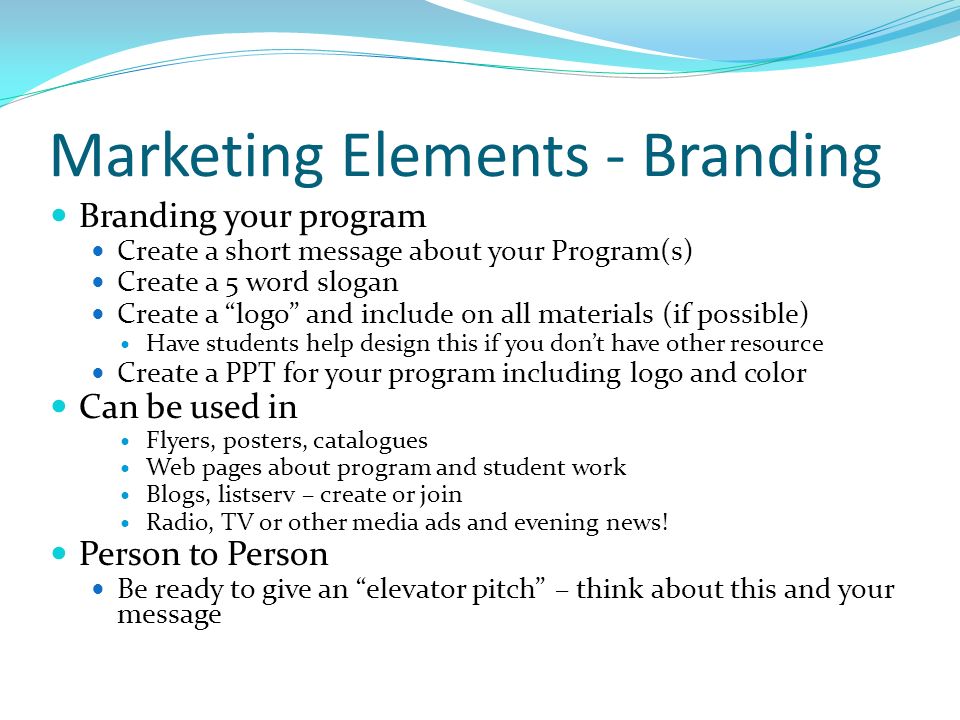 Marketing Elements - Branding

- Branding your program
  - Create a short message about your Program(s)
  - Create a 5 word slogan
  - Create a “logo” and include on all materials (if possible)
    - Have students help design this if you don’t have other resource
  - Create a PPT for your program including logo and color
- Can be used in
    - Flyers, posters, catalogues
    - Web pages about program and student work
    - Blogs, listserv – create or join
    - Radio, TV or other media ads and evening news!
- Person to Person
  - Be ready to give an “elevator pitch” – think about this and your message